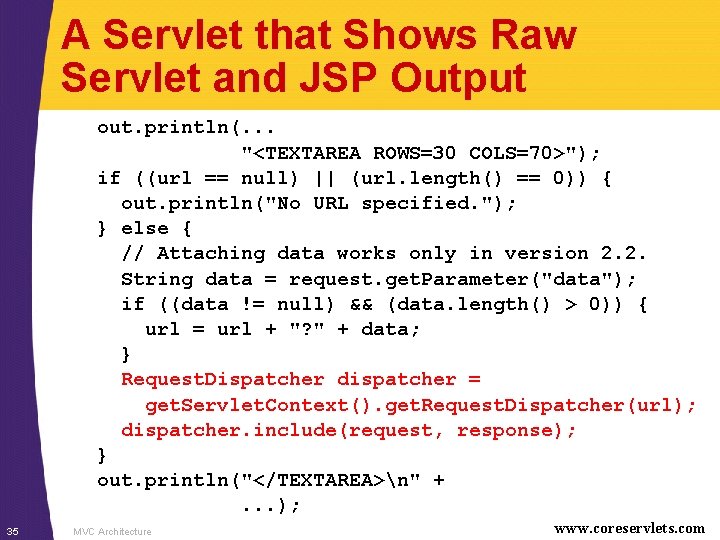 A Servlet that Shows Raw Servlet and JSP Output

out.println(...
            "<TEXTAREA ROWS=30 COLS=70>");
if ((url == null) || (url.length() == 0)) {
  out.println("No URL specified.");
} else {
  // Attaching data works only in version 2.2.
  String data = request.getParameter("data");
  if ((data != null) && (data.length() > 0)) {
    url = url + "?" + data;
  }
  RequestDispatcher dispatcher =
    getServletContext().getRequestDispatcher(url);
  dispatcher.include(request, response);
}
out.println("</TEXTAREA>\n" +
            ...);

35 MVC Architecture www.coreservlets.com